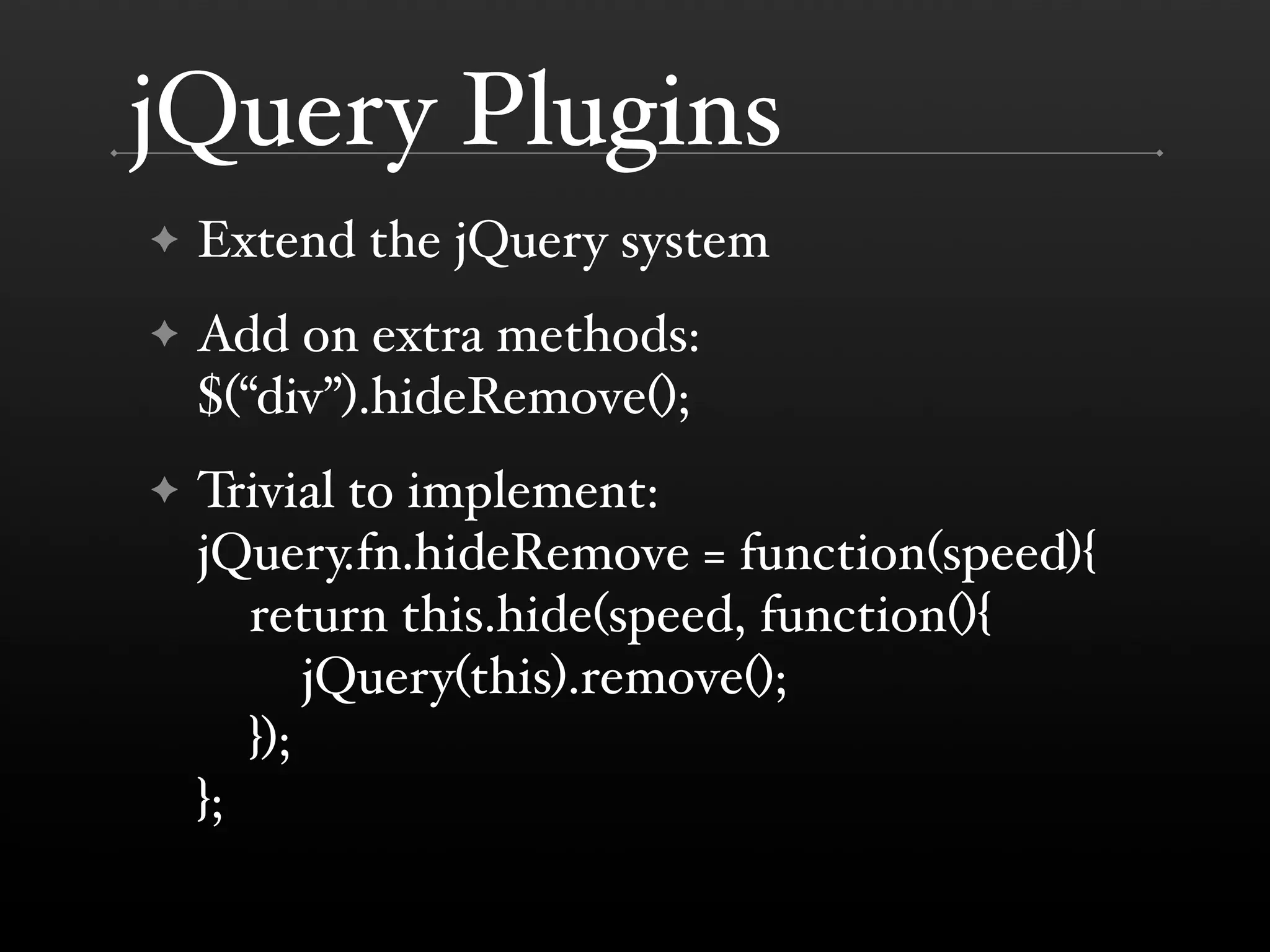 jQuery Plugins

✦ Extend the jQuery system

✦ Add on extra methods:
$(“div”).hideRemove();

✦ Trivial to implement:
jQuery.fn.hideRemove = function(speed){
return this.hide(speed, function(){
jQuery(this).remove();
});
};